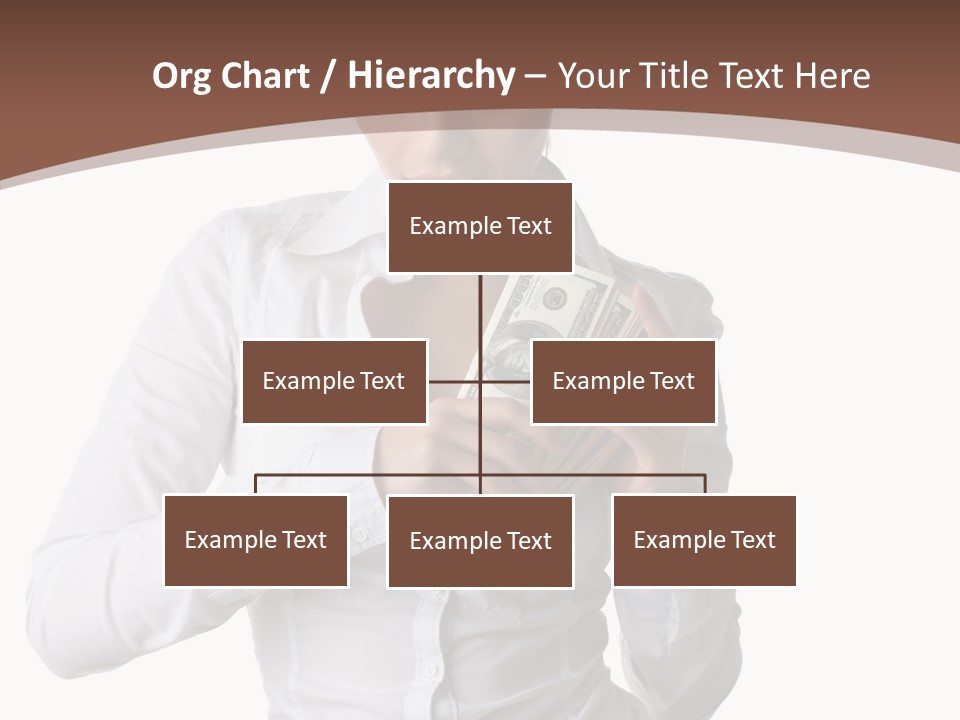 Org Chart / Hierarchy – Your Title Text Here

Example Text

Example Text

Example Text

Example Text

Example Text

Example Text